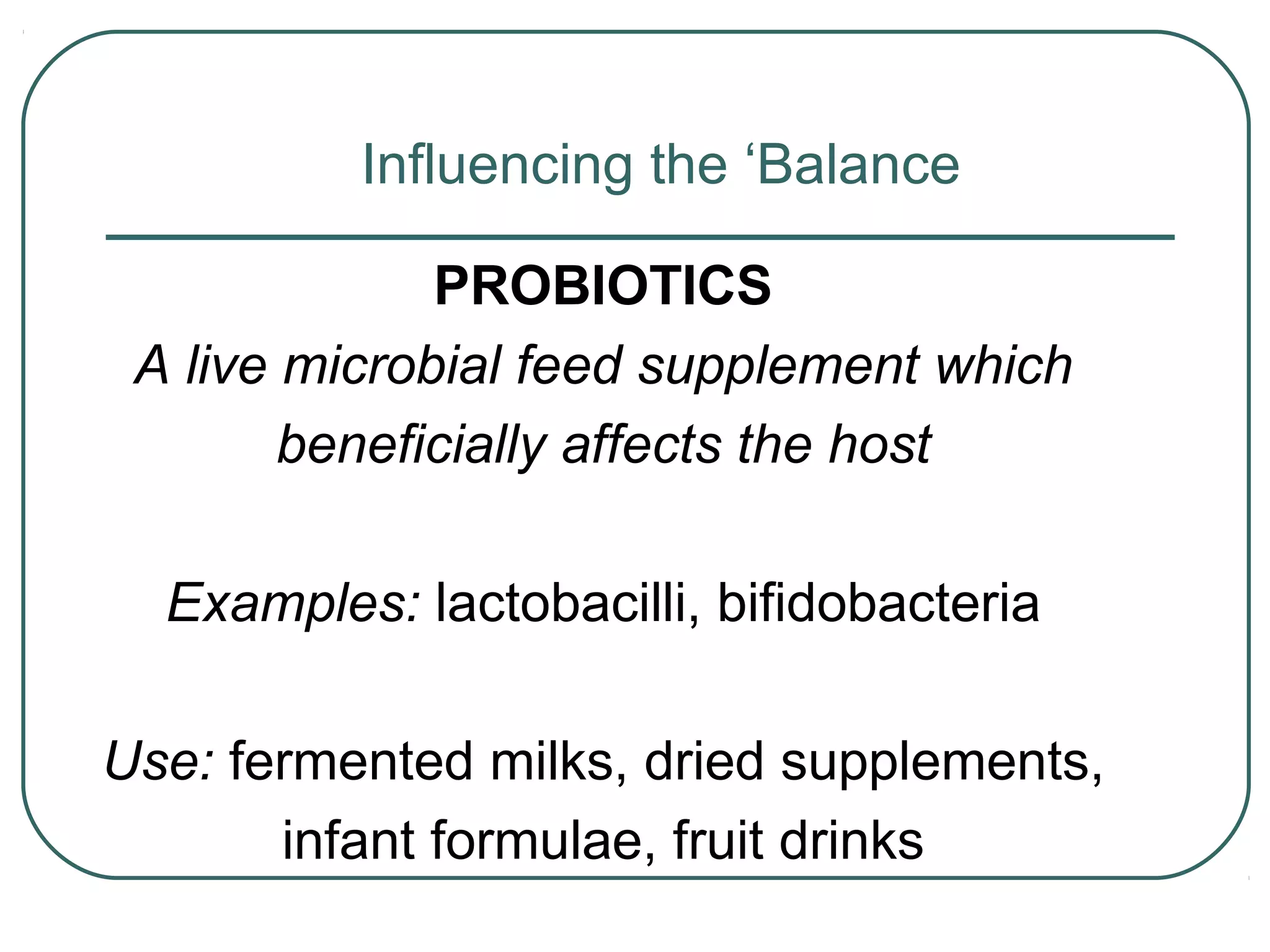 Influencing the ‘Balance

PROBIOTICS

A live microbial feed supplement which beneficially affects the host

Examples: lactobacilli, bifidobacteria

Use: fermented milks, dried supplements, infant formulae, fruit drinks